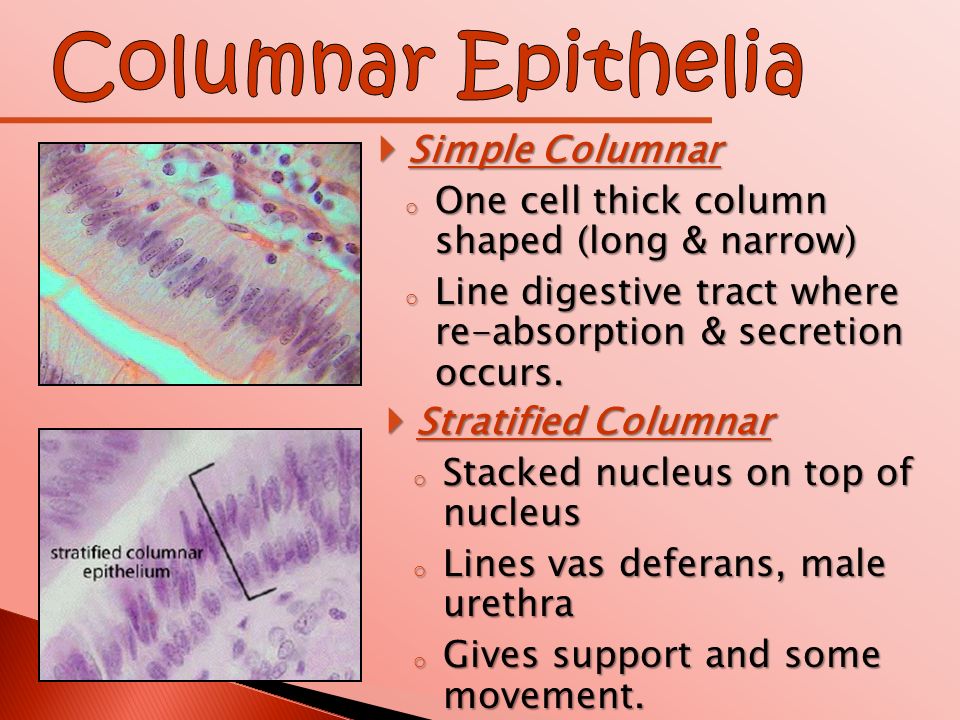 Columnar Epithelia

Simple Columnar

One cell thick column shaped (long & narrow)

Line digestive tract where re-absorption & secretion occurs.

Stratified Columnar

Stacked nucleus on top of nucleus

Lines vas deferans, male urethra

Gives support and some movement.

stratified columnar epithelium